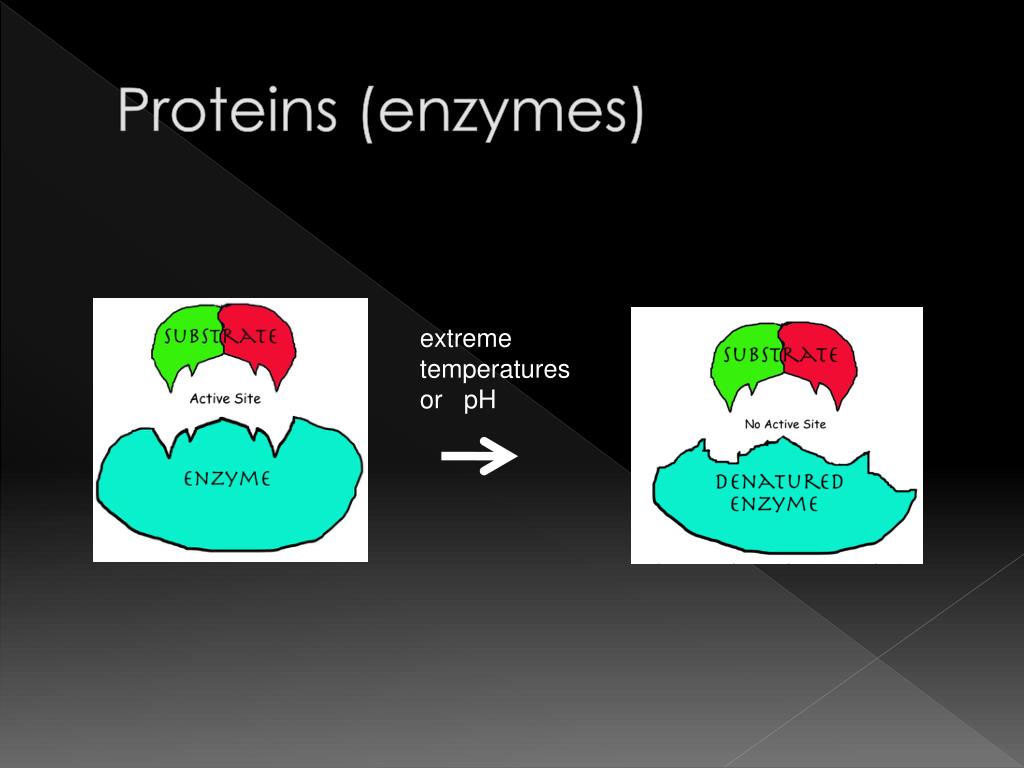 Proteins (enzymes)

SUBSTRATE

Active Site

ENZYME

extreme temperatures or pH

SUBSTRATE

No Active Site

DENATURED ENZYME